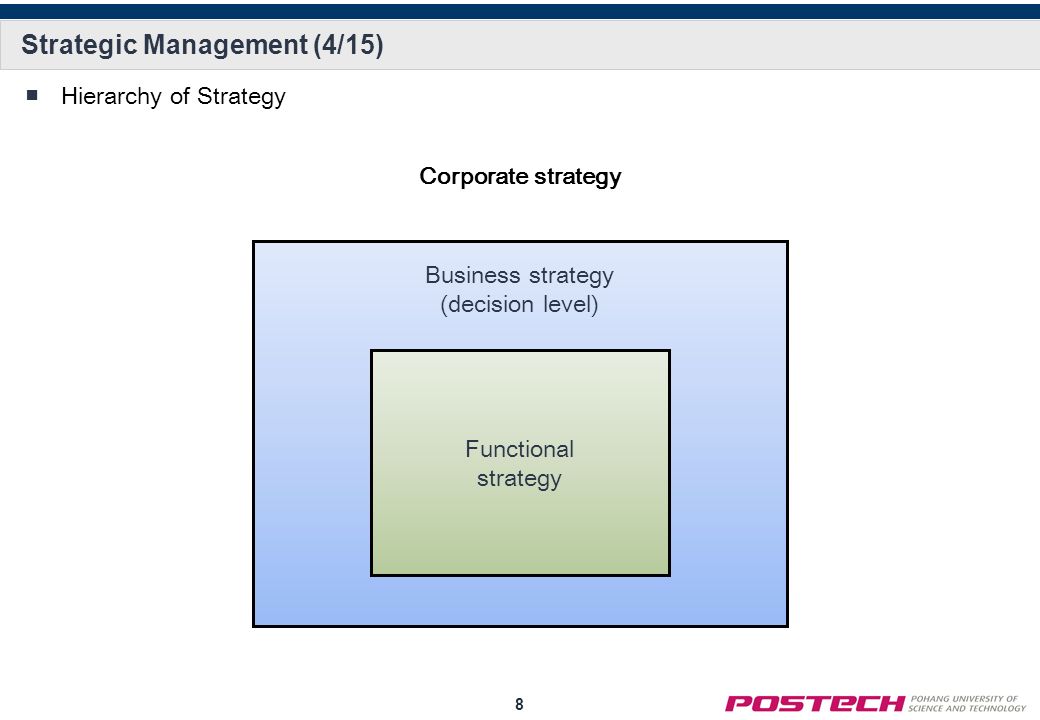 Strategic Management (4/15)

■ Hierarchy of Strategy

Corporate strategy

Business strategy
(decision level)

Functional
strategy

8

POSTECH POHANG UNIVERSITY OF SCIENCE AND TECHNOLOGY